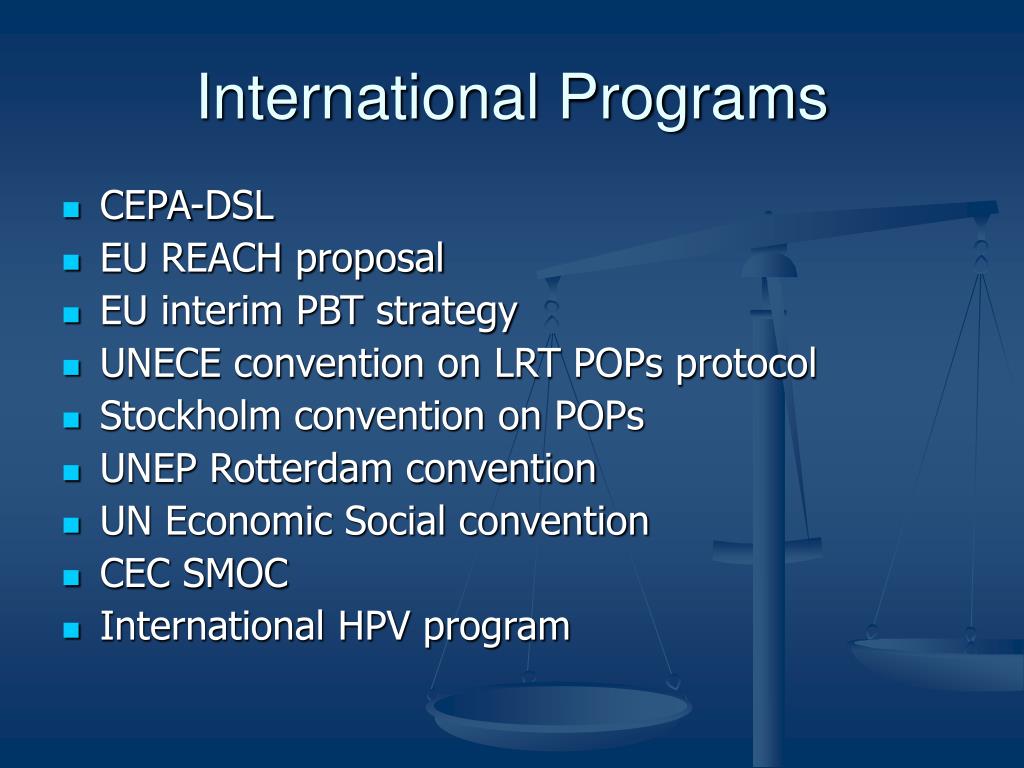 International Programs

- CEPA-DSL
- EU REACH proposal
- EU interim PBT strategy
- UNECE convention on LRT POPs protocol
- Stockholm convention on POPs
- UNEP Rotterdam convention
- UN Economic Social convention
- CEC SMOC
- International HPV program